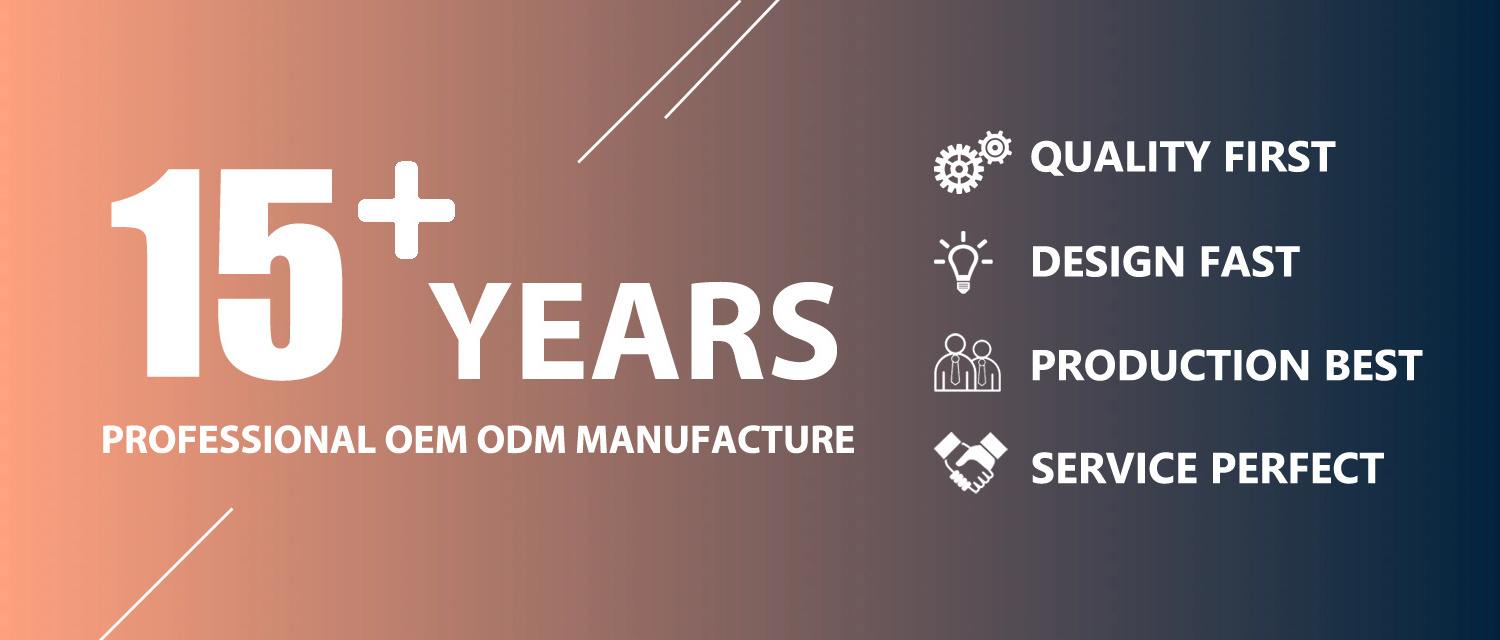 15+ YEARS
PROFESSIONAL OEM ODM MANUFACTURE

QUALITY FIRST
DESIGN FAST
PRODUCTION BEST
SERVICE PERFECT